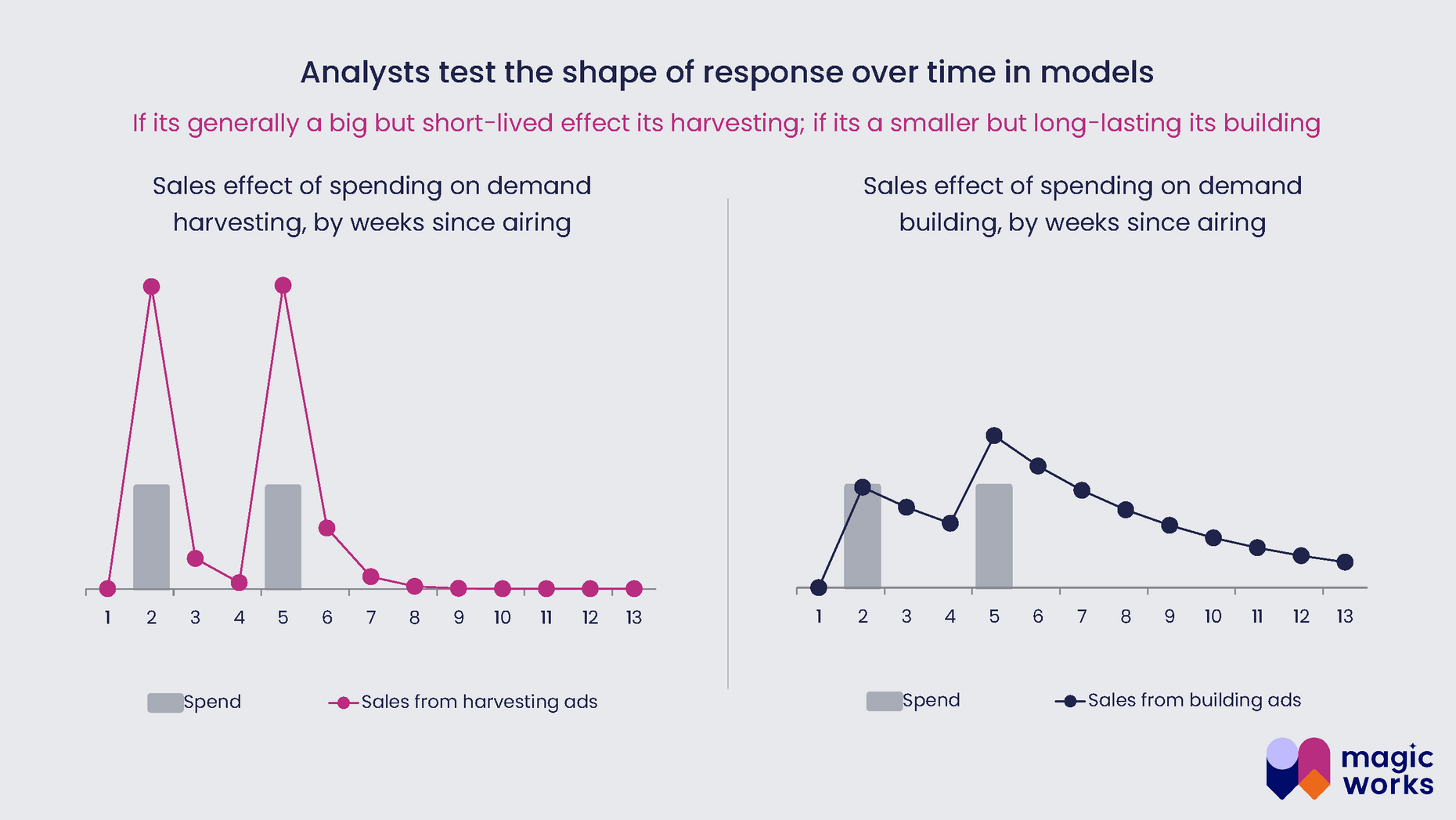 Analysts test the shape of response over time in models

If its generally a big but short-lived effect its harvesting; if its a smaller but long-lasting its building

Sales effect of spending on demand harvesting, by weeks since airing

1 2 3 4 5 6 7 8 9 10 11 12 13

Spend   Sales from harvesting ads

Sales effect of spending on demand building, by weeks since airing

1 2 3 4 5 6 7 8 9 10 11 12 13

Spend   Sales from building ads

magic works